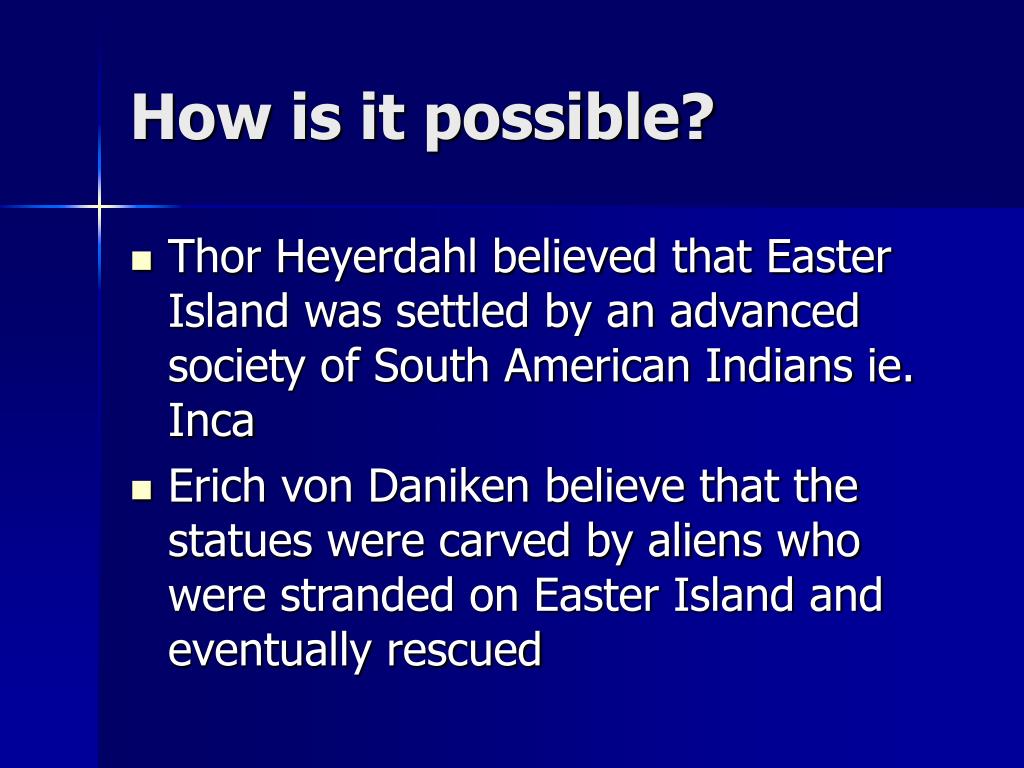 How is it possible?

- Thor Heyerdahl believed that Easter Island was settled by an advanced society of South American Indians ie. Inca
- Erich von Daniken believe that the statues were carved by aliens who were stranded on Easter Island and eventually rescued